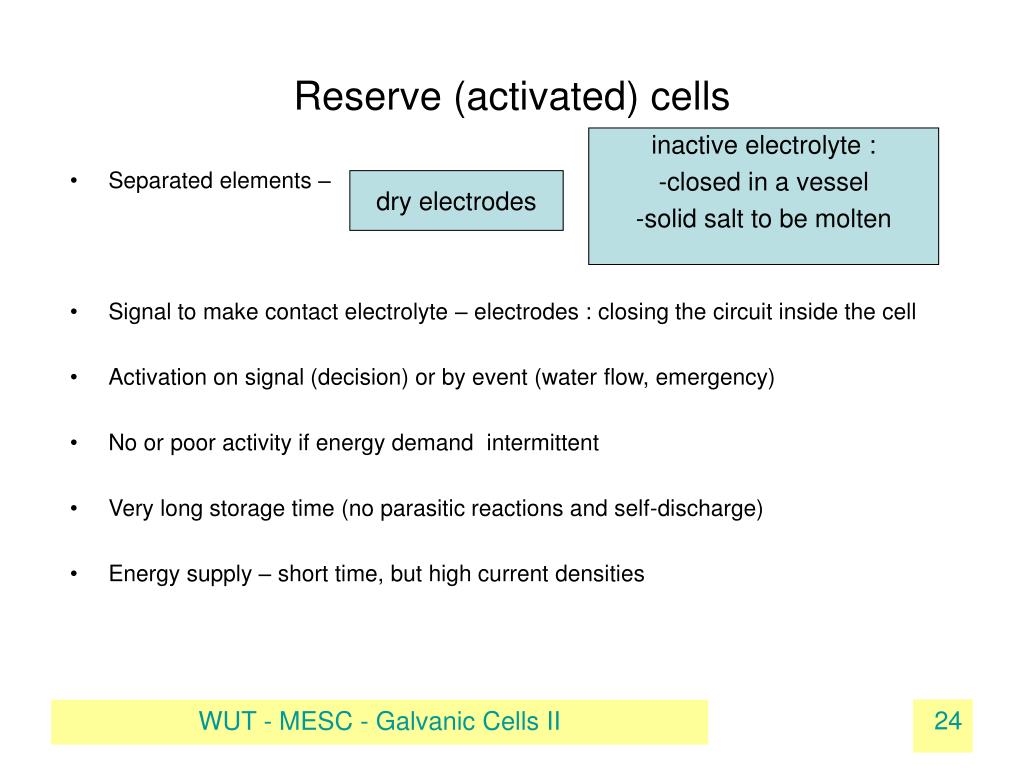 Reserve (activated) cells

• Separated elements –

dry electrodes

inactive electrolyte :
-closed in a vessel
-solid salt to be molten

• Signal to make contact electrolyte – electrodes : closing the circuit inside the cell

• Activation on signal (decision) or by event (water flow, emergency)

• No or poor activity if energy demand intermittent

• Very long storage time (no parasitic reactions and self-discharge)

• Energy supply – short time, but high current densities

WUT - MESC - Galvanic Cells II

24